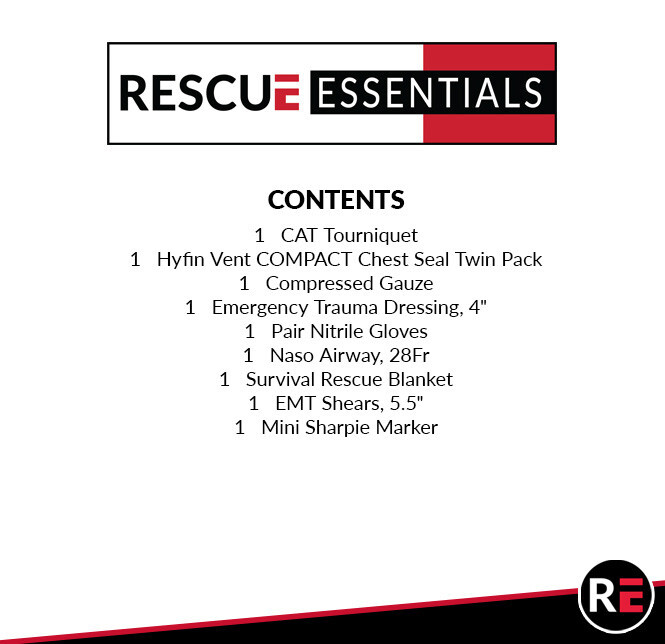 RESCUE ESSENTIALS

CONTENTS

1 CAT Tourniquet
1 Hyfin Vent COMPACT Chest Seal Twin Pack
1 Compressed Gauze
1 Emergency Trauma Dressing, 4"
1 Pair Nitrile Gloves
1 Naso Airway, 28Fr
1 Survival Rescue Blanket
1 EMT Shears, 5.5"
1 Mini Sharpie Marker

RE